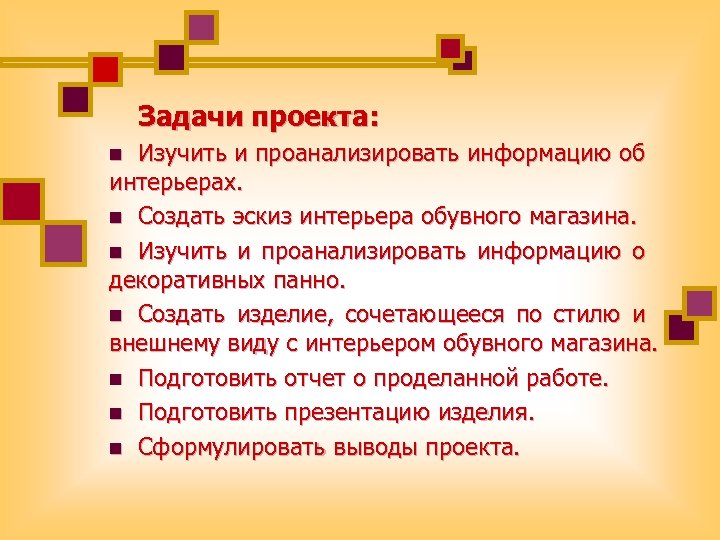 Задачи проекта:

■ Изучить и проанализировать информацию об интерьерах.

■ Создать эскиз интерьера обувного магазина.

■ Изучить и проанализировать информацию о декоративных панно.

■ Создать изделие, сочетающееся по стилю и внешнему виду с интерьером обувного магазина.

■ Подготовить отчет о проделанной работе.

■ Подготовить презентацию изделия.

■ Сформулировать выводы проекта.